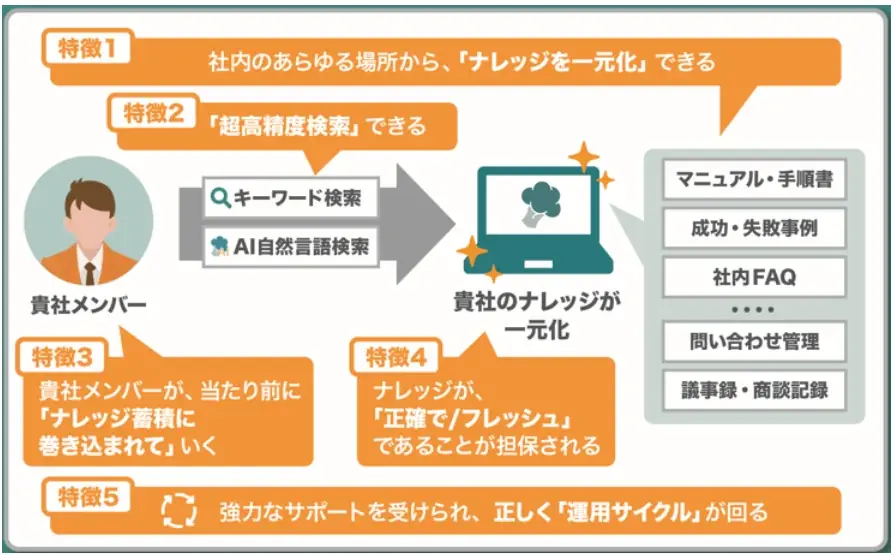 特徴1
社内のあらゆる場所から、「ナレッジを一元化」できる

特徴2
「超高精度検索」できる

キーワード検索
AI自然言語検索

貴社メンバー

貴社のナレッジが一元化

マニュアル・手順書
成功・失敗事例
社内FAQ
・・・・
問い合わせ管理
議事録・商談記録

特徴3
貴社メンバーが、当たり前に「ナレッジ蓄積に巻き込まれて」いく

特徴4
ナレッジが、「正確で/フレッシュ」であることが担保される

特徴5
強力なサポートを受けられ、正しく「運用サイクル」が回る